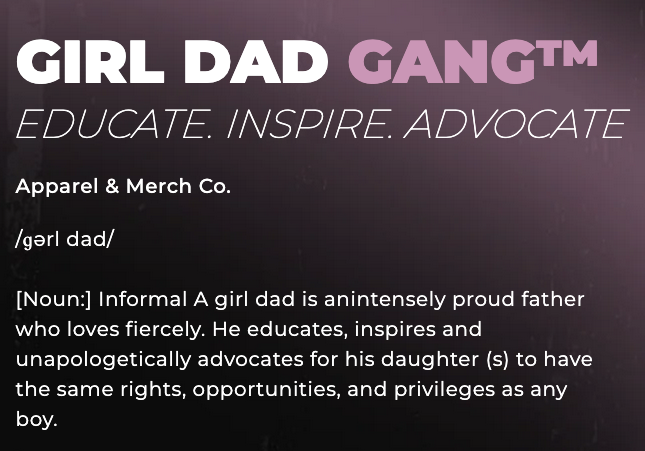 GIRL DAD GANG™
EDUCATE. INSPIRE. ADVOCATE

Apparel & Merch Co.

/gərl dad/

[Noun:] Informal A girl dad is anintensely proud father who loves fiercely. He educates, inspires and unapologetically advocates for his daughter (s) to have the same rights, opportunities, and privileges as any boy.